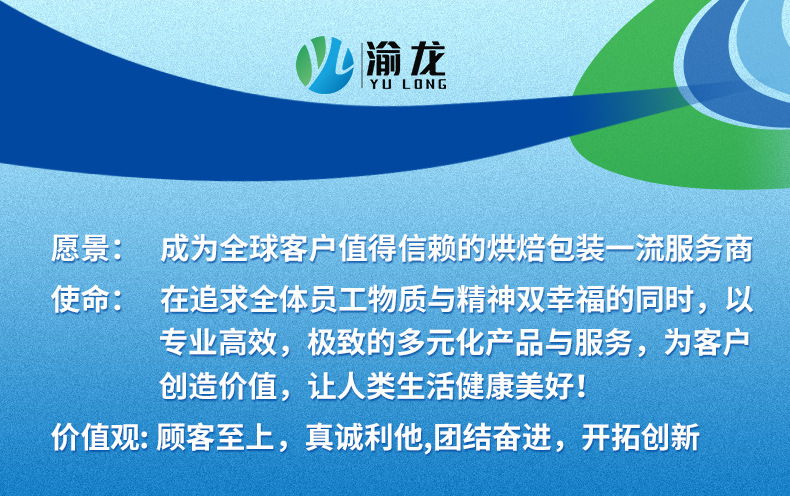 渝龙
YU LONG

愿景： 成为全球客户值得信赖的烘焙包装一流服务商

使命： 在追求全体员工物质与精神双幸福的同时，以专业高效，极致的多元化产品与服务，为客户创造价值，让人类生活健康美好！

价值观: 顾客至上，真诚利他,团结奋进，开拓创新